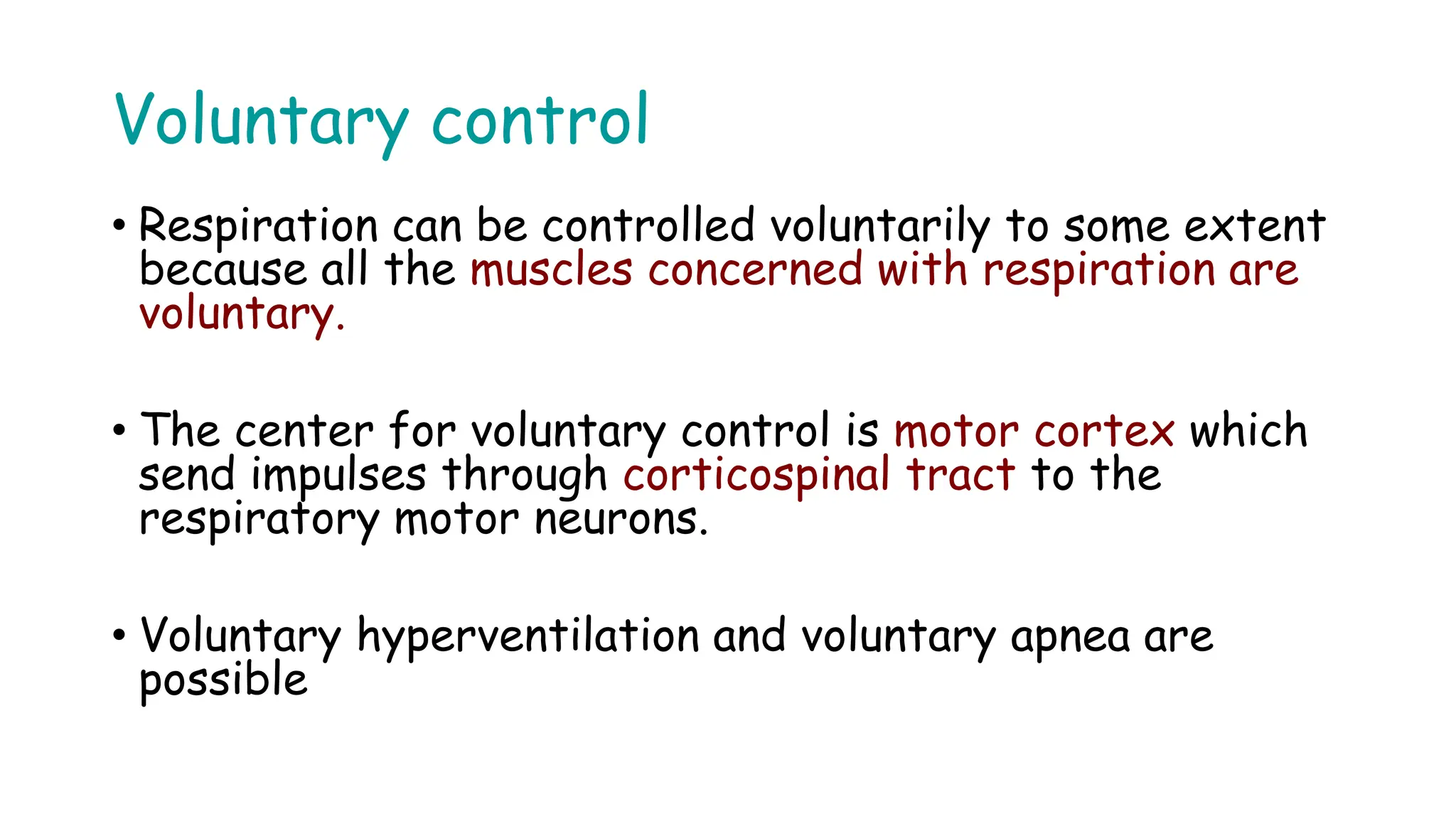 Voluntary control

• Respiration can be controlled voluntarily to some extent because all the muscles concerned with respiration are voluntary.

• The center for voluntary control is motor cortex which send impulses through corticospinal tract to the respiratory motor neurons.

• Voluntary hyperventilation and voluntary apnea are possible